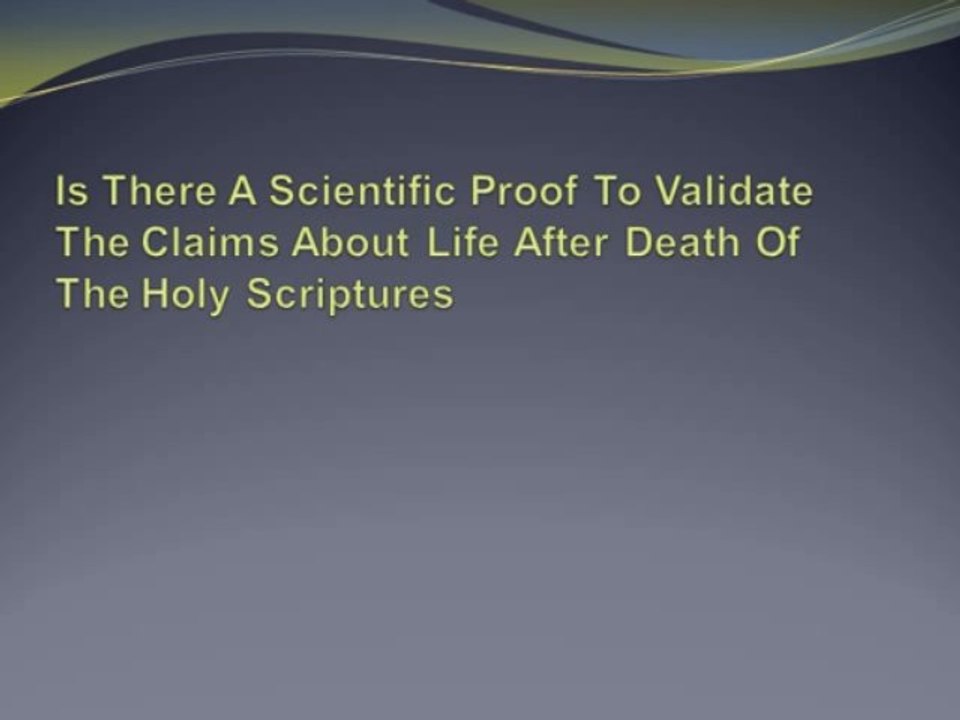 Is There A Scientific Proof To Validate The Claims About Life After Death Of The Holy Scriptures